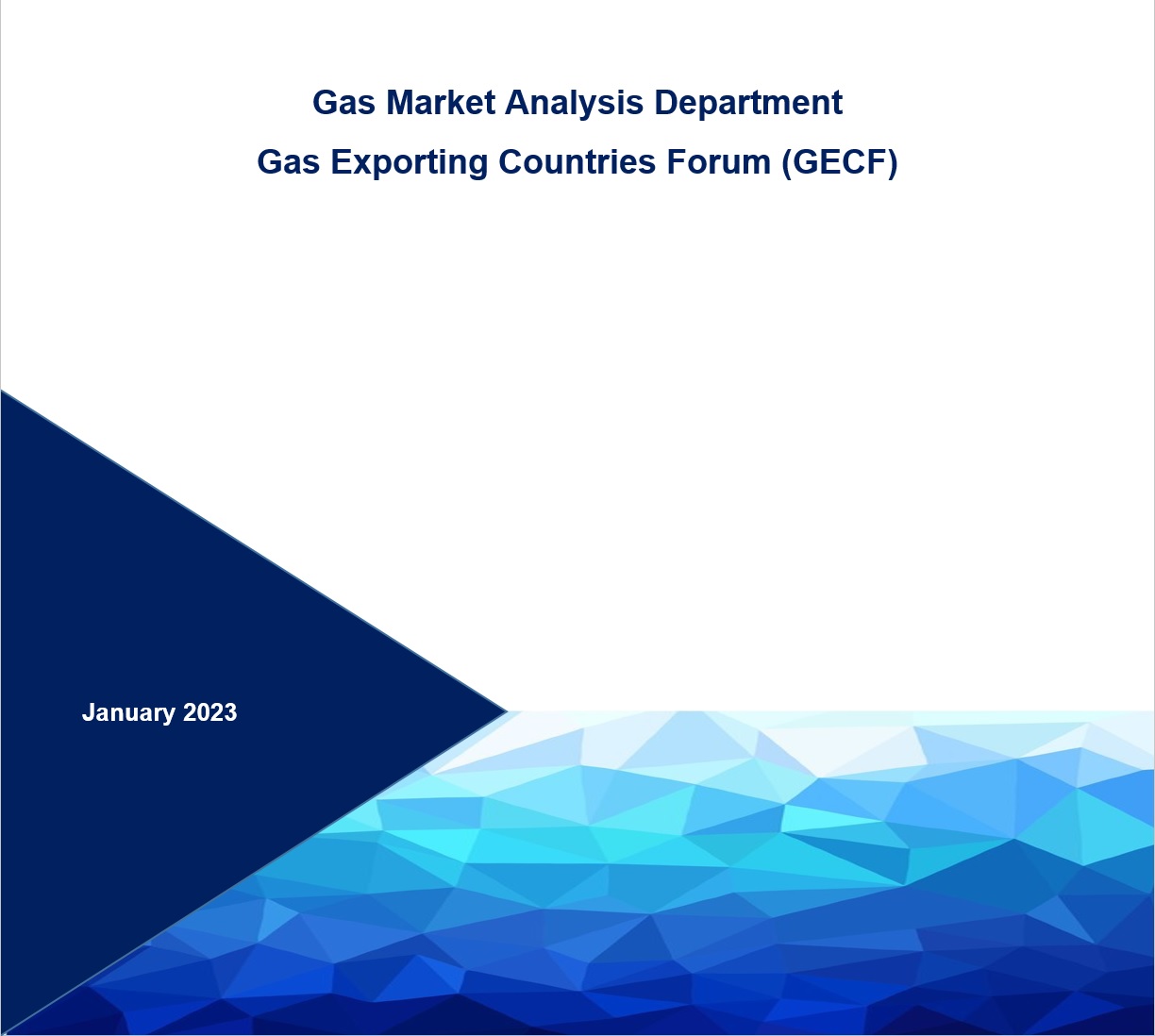 Gas Market Analysis Department

Gas Exporting Countries Forum (GECF)

January 2023